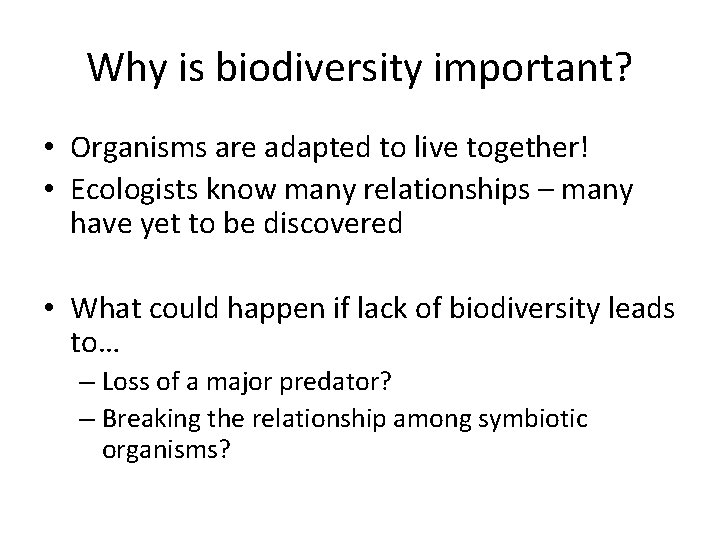 Why is biodiversity important?

• Organisms are adapted to live together!
• Ecologists know many relationships – many have yet to be discovered

• What could happen if lack of biodiversity leads to…
– Loss of a major predator?
– Breaking the relationship among symbiotic organisms?